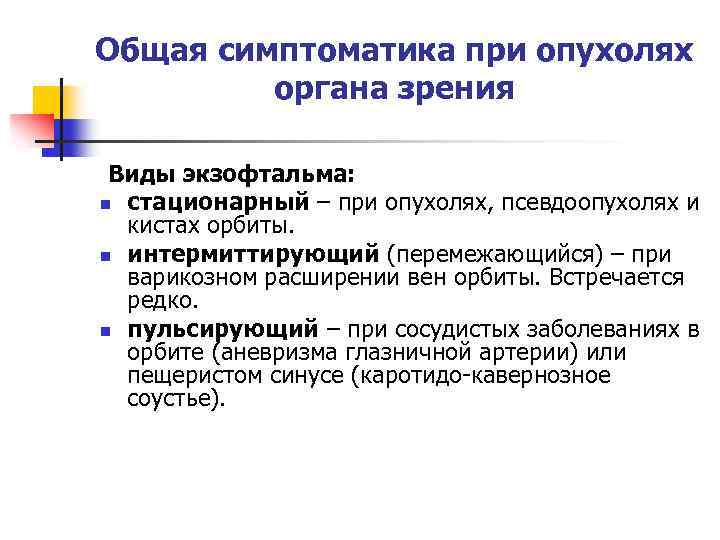 Общая симптоматика при опухолях органа зрения

Виды экзофтальма:

- стационарный – при опухолях, псевдоопухолях и кистах орбиты.
- интермиттирующий (перемежающийся) – при варикозном расширении вен орбиты. Встречается редко.
- пульсирующий – при сосудистых заболеваниях в орбите (аневризма глазничной артерии) или пещеристом синусе (каротидо-кавернозное соустье).